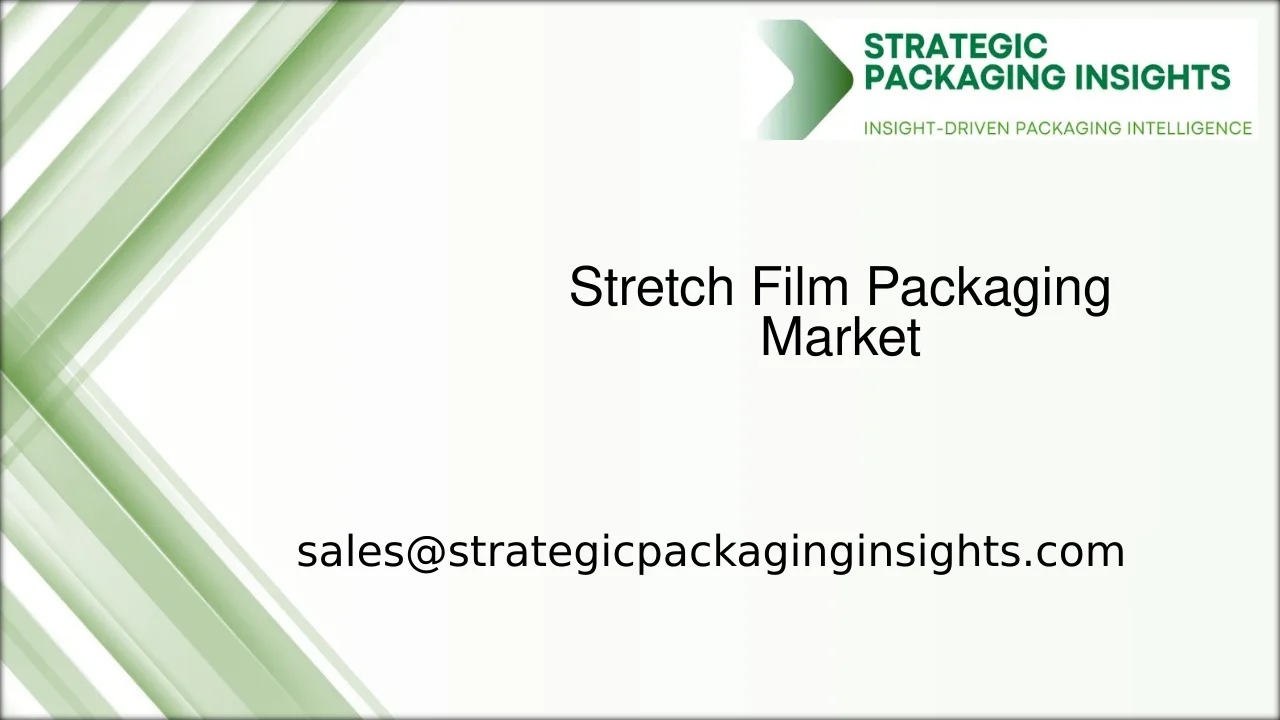 STRATEGIC PACKAGING INSIGHTS
INSIGHT-DRIVEN PACKAGING INTELLIGENCE

Stretch Film Packaging Market

sales@strategicpackaginginsights.com